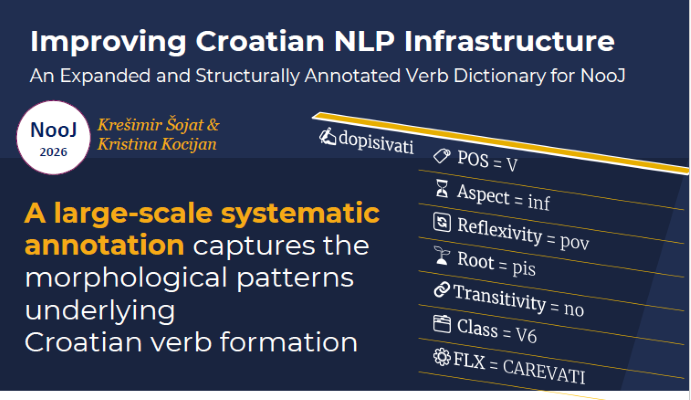 Improving Croatian NLP Infrastructure
An Expanded and Structurally Annotated Verb Dictionary for NooJ

NooJ
2026

Krešimir Šojat &
Kristina Kocijan

A large-scale systematic annotation captures the morphological patterns underlying Croatian verb formation

dopisivati
POS = V
Aspect = inf
Reflexivity = pov
Root = pis
Transitivity = no
Class = V6
FLX = CAREVATI